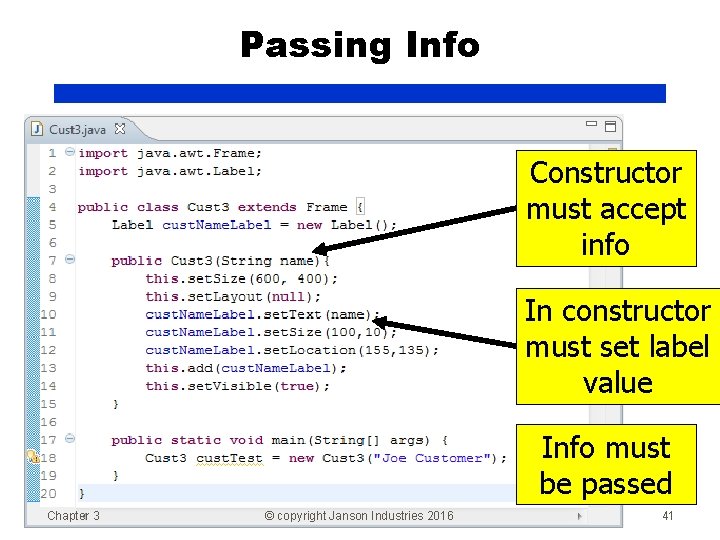 Passing Info

Cust3.java

1 import java.awt.Frame;
2 import java.awt.Label;
3
4 public class Cust3 extends Frame {
5     Label custNameLabel = new Label();
6
7     public Cust3(String name){
8         this.setSize(600, 400);
9         this.setLayout(null);
10        custNameLabel.setText(name);
11        custNameLabel.setSize(100,10);
12        custNameLabel.setLocation(155,135);
13        this.add(custNameLabel);
14        this.setVisible(true);
15    }
16
17    public static void main(String[] args) {
18        Cust3 custTest = new Cust3("Joe Customer");
19    }
20 }

Constructor must accept info

In constructor must set label value

Info must be passed

Chapter 3

© copyright Janson Industries 2016

41